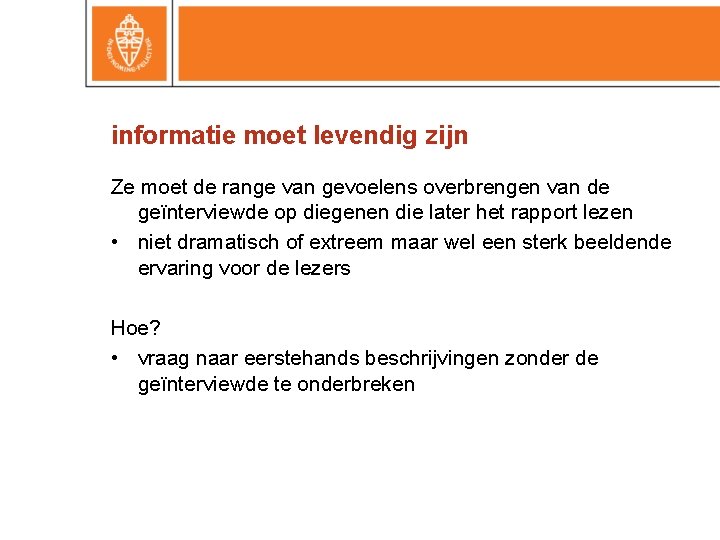 IN DEI NOMINE FELICITER

informatie moet levendig zijn

Ze moet de range van gevoelens overbrengen van de geïnterviewde op diegenen die later het rapport lezen
• niet dramatisch of extreem maar wel een sterk beeldende ervaring voor de lezers

Hoe?
• vraag naar eerstehands beschrijvingen zonder de geïnterviewde te onderbreken